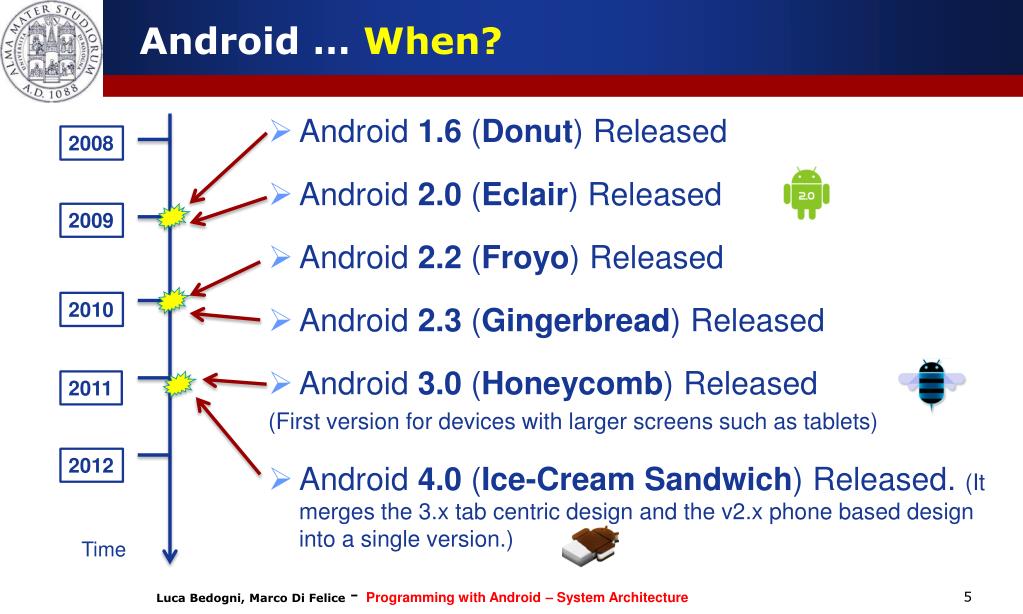 ALMA MATER STUDIORUM A.D. 1088

Android … When?

2008

2009

2010

2011

2012

Time

➢ Android 1.6 (Donut) Released

➢ Android 2.0 (Eclair) Released

2.0

➢ Android 2.2 (Froyo) Released

➢ Android 2.3 (Gingerbread) Released

➢ Android 3.0 (Honeycomb) Released

(First version for devices with larger screens such as tablets)

➢ Android 4.0 (Ice-Cream Sandwich) Released. (It merges the 3.x tab centric design and the v2.x phone based design into a single version.)

Luca Bedogni, Marco Di Felice - Programming with Android – System Architecture

5